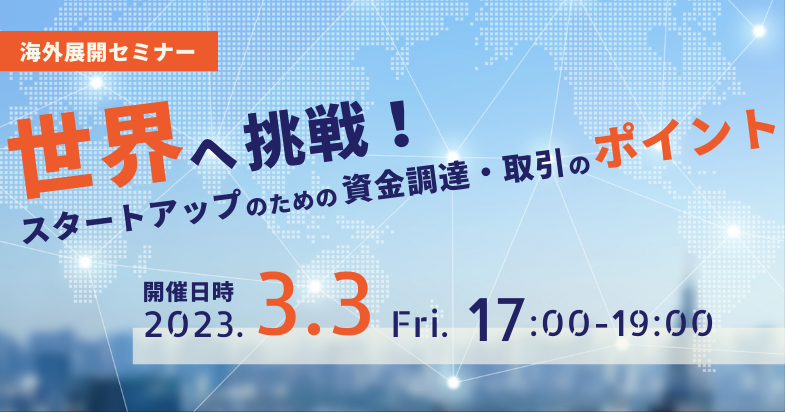 海外展開セミナー

世界へ挑戦！
スタートアップのための資金調達・取引のポイント

開催日時
2023. 3.3 Fri. 17:00-19:00